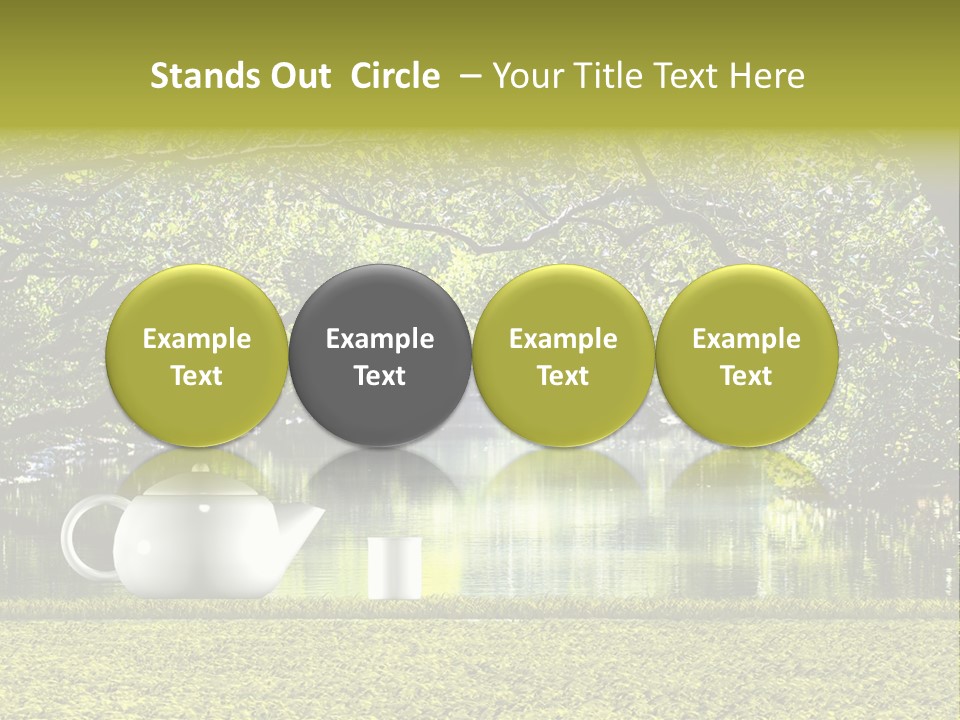 Stands Out  Circle  – Your Title Text Here

Example Text

Example Text

Example Text

Example Text